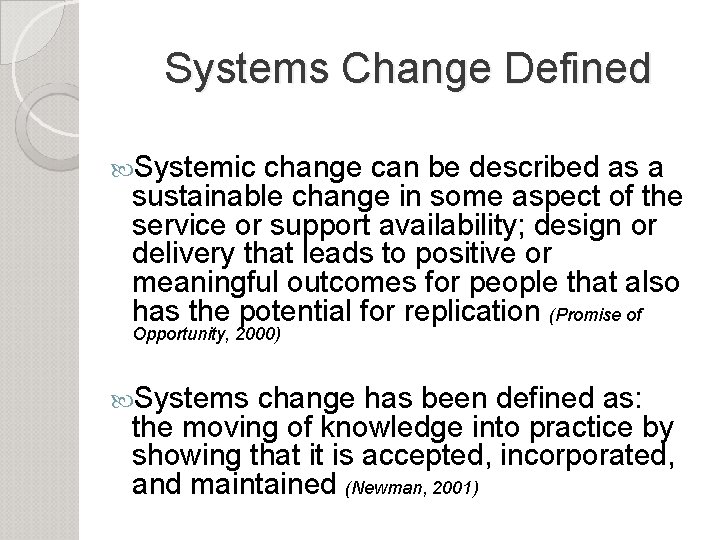 Systems Change Defined

Systemic change can be described as a sustainable change in some aspect of the service or support availability; design or delivery that leads to positive or meaningful outcomes for people that also has the potential for replication (Promise of Opportunity, 2000)

Systems change has been defined as: the moving of knowledge into practice by showing that it is accepted, incorporated, and maintained (Newman, 2001)